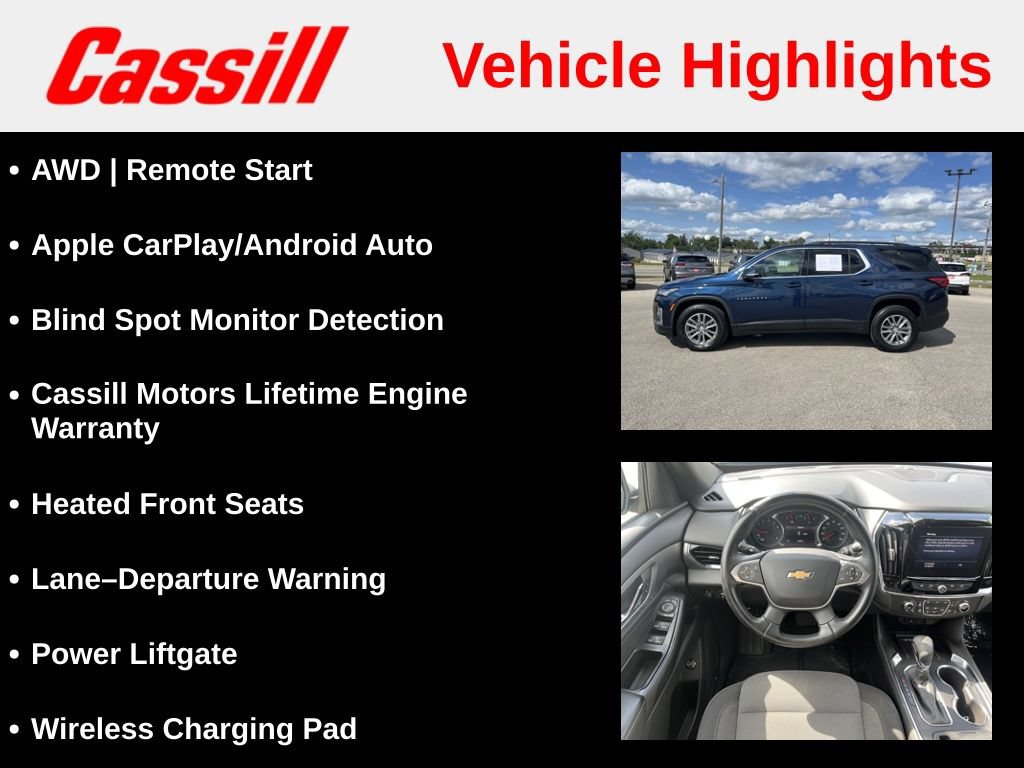 Cassill

Vehicle Highlights

• AWD | Remote Start

• Apple CarPlay/Android Auto

• Blind Spot Monitor Detection

• Cassill Motors Lifetime Engine Warranty

• Heated Front Seats

• Lane–Departure Warning

• Power Liftgate

• Wireless Charging Pad